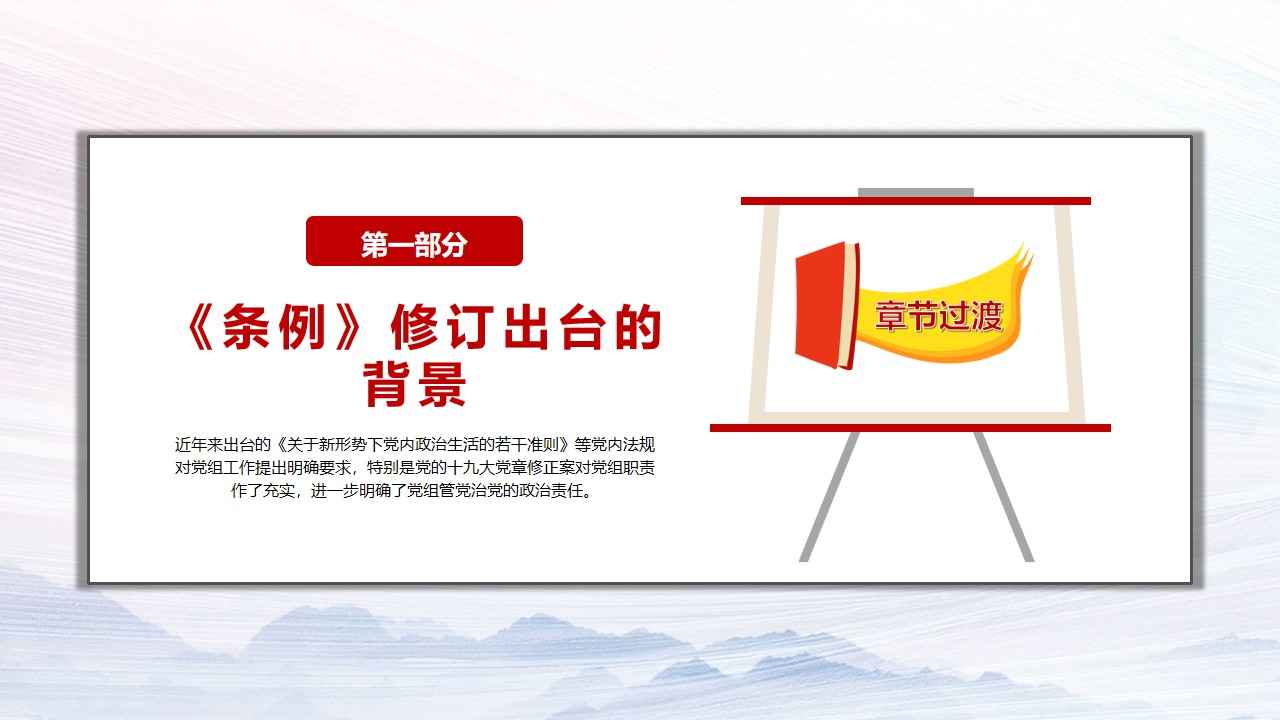 第一部分

《条例》修订出台的背景

近年来出台的《关于新形势下党内政治生活的若干准则》等党内法规对党组工作提出明确要求，特别是党的十九大党章修正案对党组职责作了充实，进一步明确了党组管党治党的政治责任。

章节过渡